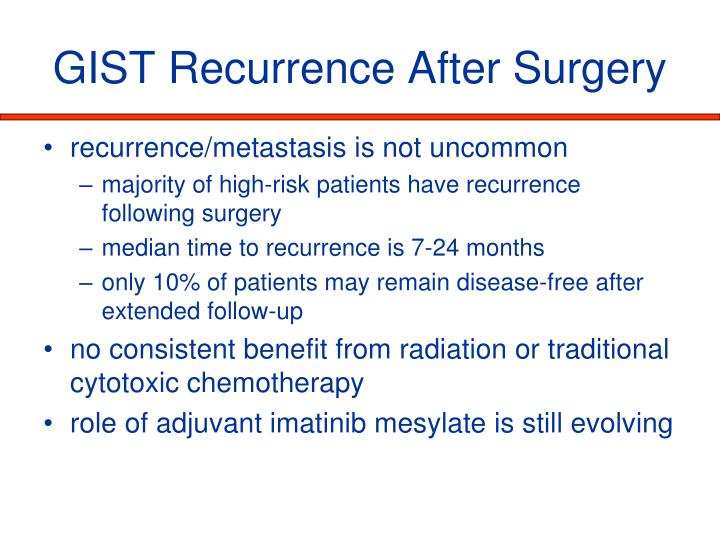 GIST Recurrence After Surgery

• recurrence/metastasis is not uncommon
– majority of high-risk patients have recurrence following surgery
– median time to recurrence is 7-24 months
– only 10% of patients may remain disease-free after extended follow-up
• no consistent benefit from radiation or traditional cytotoxic chemotherapy
• role of adjuvant imatinib mesylate is still evolving